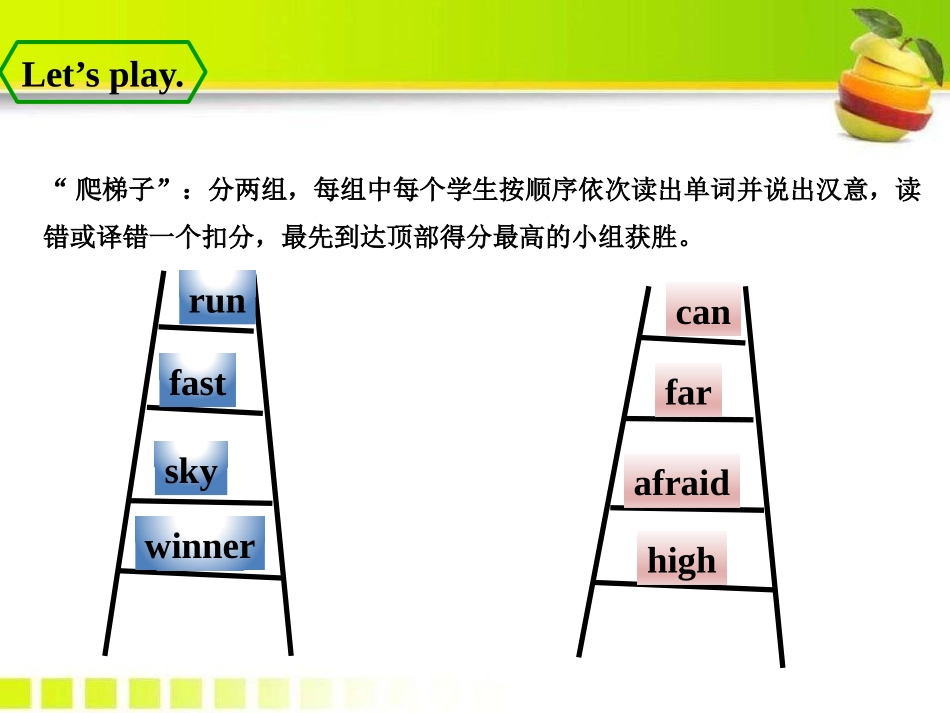 Let’s play.

“ 爬梯子”：分两组，每组中每个学生按顺序依次读出单词并说出汉意，读错或译错一个扣分，最先到达顶部得分最高的小组获胜。

run

fast

sky

winner

can

far

afraid

high